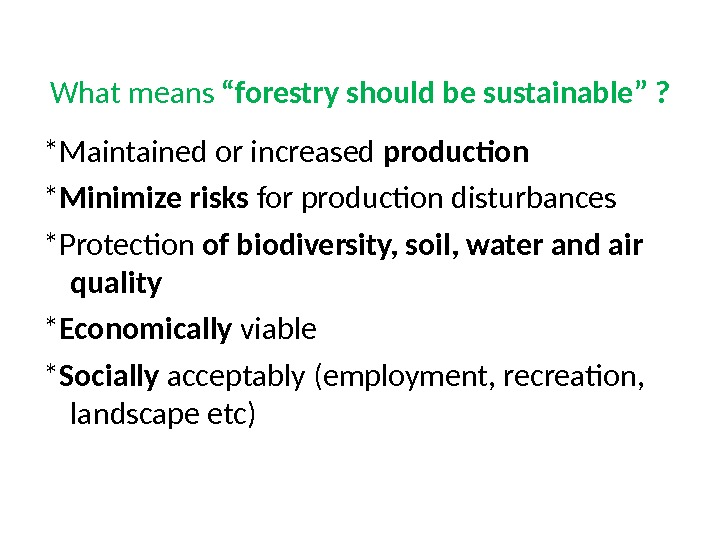 What means “forestry should be sustainable” ?

*Maintained or increased production

*Minimize risks for production disturbances

*Protection of biodiversity, soil, water and air quality

*Economically viable

*Socially acceptably (employment, recreation, landscape etc)